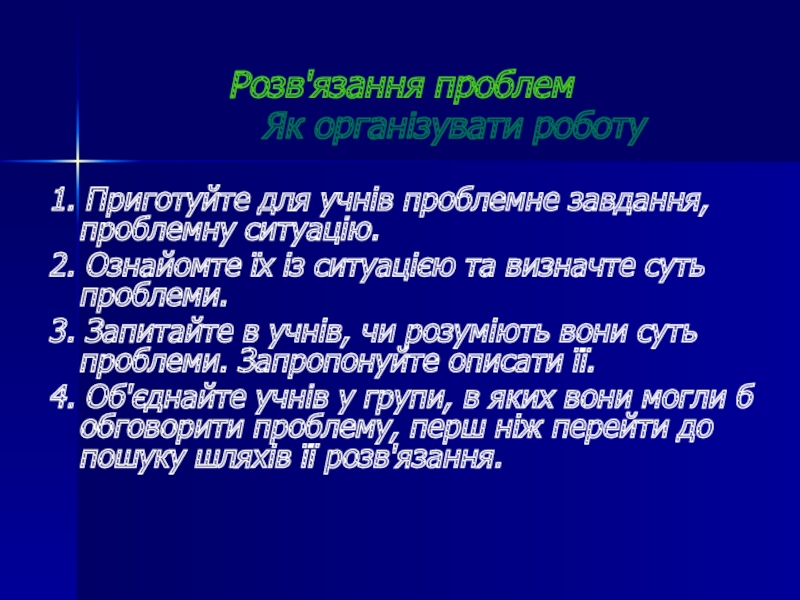 Розв'язання проблем
Як організувати роботу

1. Приготуйте для учнів проблемне завдання, проблемну ситуацію.
2. Ознайомте їх із ситуацією та визначте суть проблеми.
3. Запитайте в учнів, чи розуміють вони суть проблеми. Запропонуйте описати її.
4. Об'єднайте учнів у групи, в яких вони могли б обговорити проблему, перш ніж перейти до пошуку шляхів її розв'язання.